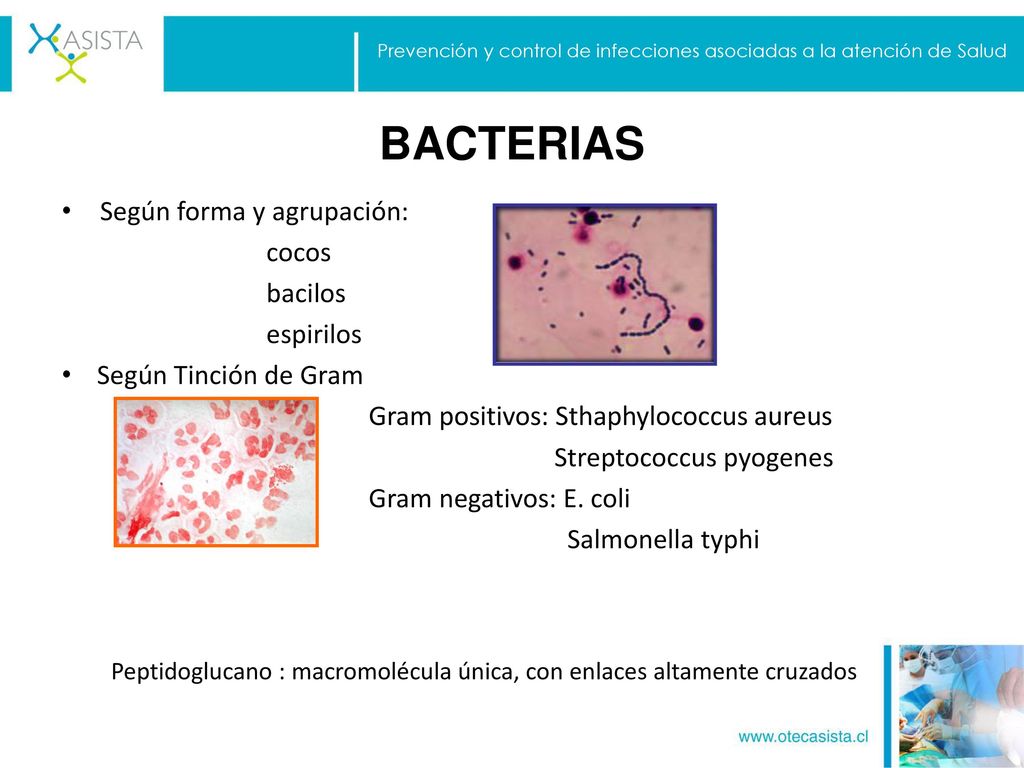 ASISTA

Prevención y control de infecciones asociadas a la atención de Salud

BACTERIAS

• Según forma y agrupación:
cocos
bacilos
espirilos
• Según Tinción de Gram
Gram positivos: Sthaphylococcus aureus
Streptococcus pyogenes
Gram negativos: E. coli
Salmonella typhi

Peptidoglucano : macromolécula única, con enlaces altamente cruzados

www.otecasista.cl